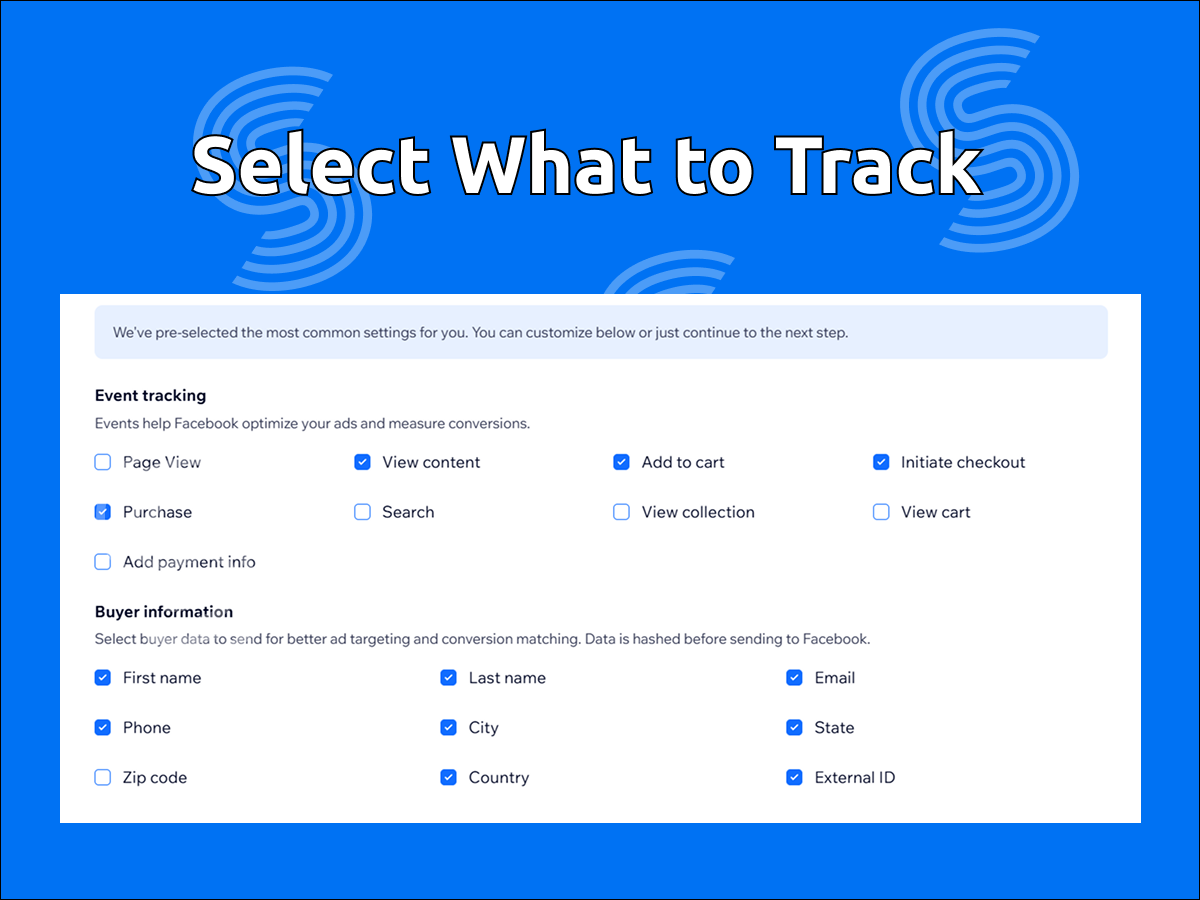 Select What to Track

We've pre-selected the most common settings for you. You can customize below or just continue to the next step.

Event tracking

Events help Facebook optimize your ads and measure conversions.

Page View
View content
Add to cart
Initiate checkout
Purchase
Search
View collection
View cart
Add payment info

Buyer information

Select buyer data to send for better ad targeting and conversion matching. Data is hashed before sending to Facebook.

First name
Last name
Email
Phone
City
State
Zip code
Country
External ID